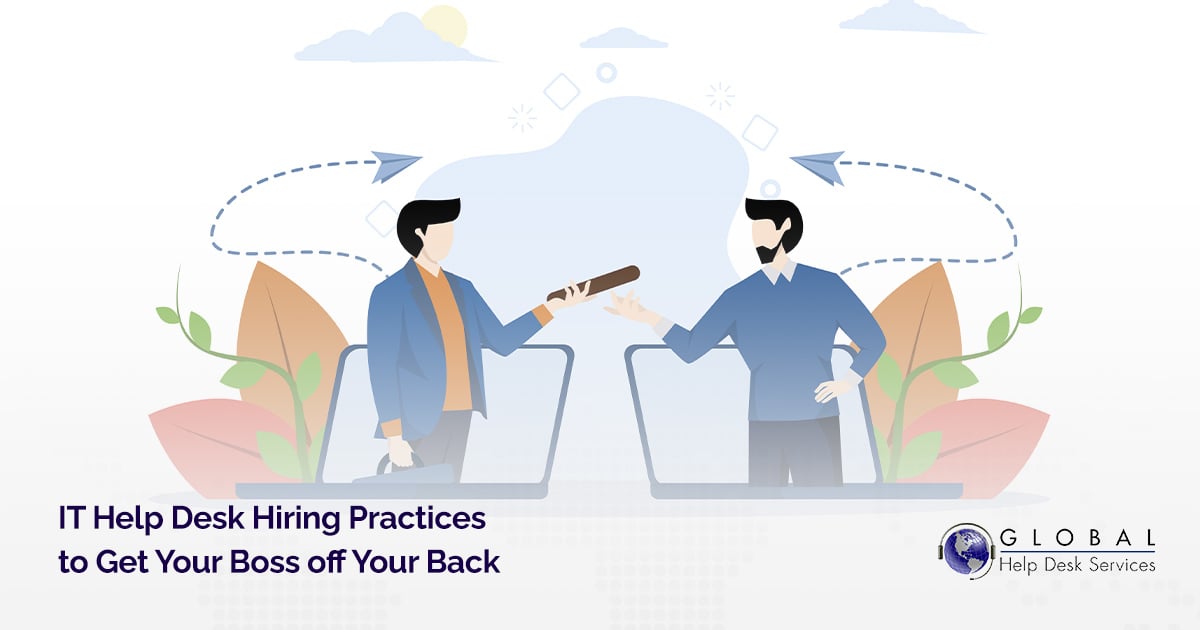 IT Help Desk Hiring Practices to Get Your Boss off Your Back

GLOBAL
Help Desk Services